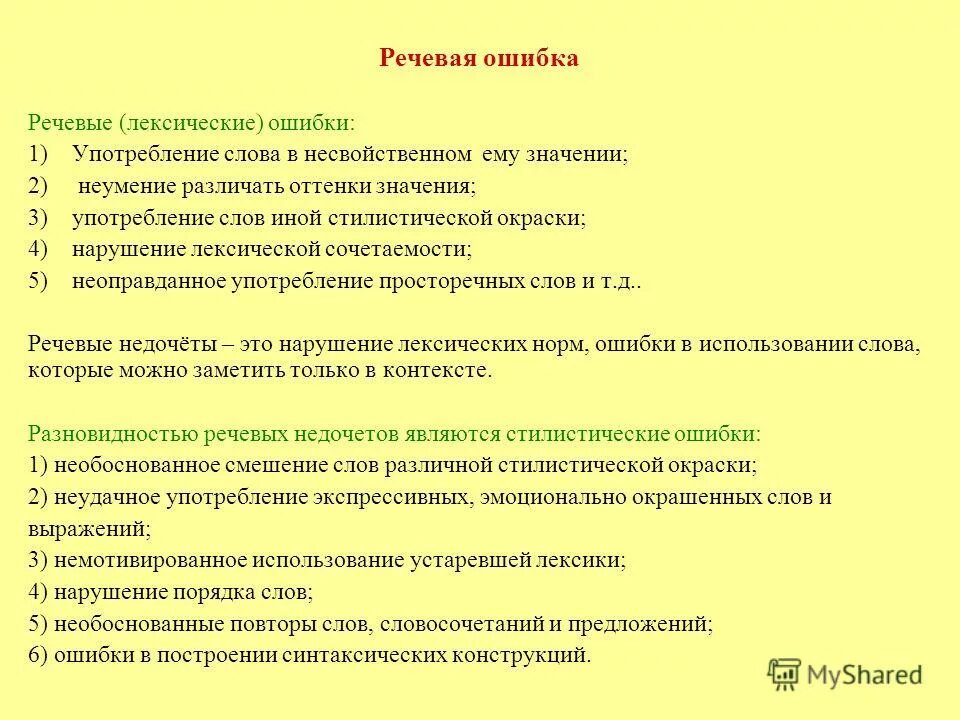 Речевая ошибка

Речевые (лексические) ошибки:
1) Употребление слова в несвойственном ему значении;
2) неумение различать оттенки значения;
3) употребление слов иной стилистической окраски;
4) нарушение лексической сочетаемости;
5) неоправданное употребление просторечных слов и т.д..

Речевые недочёты – это нарушение лексических норм, ошибки в использовании слова, которые можно заметить только в контексте.

Разновидностью речевых недочетов являются стилистические ошибки:
1) необоснованное смешение слов различной стилистической окраски;
2) неудачное употребление экспрессивных, эмоционально окрашенных слов и выражений;
3) немотивированное использование устаревшей лексики;
4) нарушение порядка слов;
5) необоснованные повторы слов, словосочетаний и предложений;
6) ошибки в построении синтаксических конструкций.

MyShared